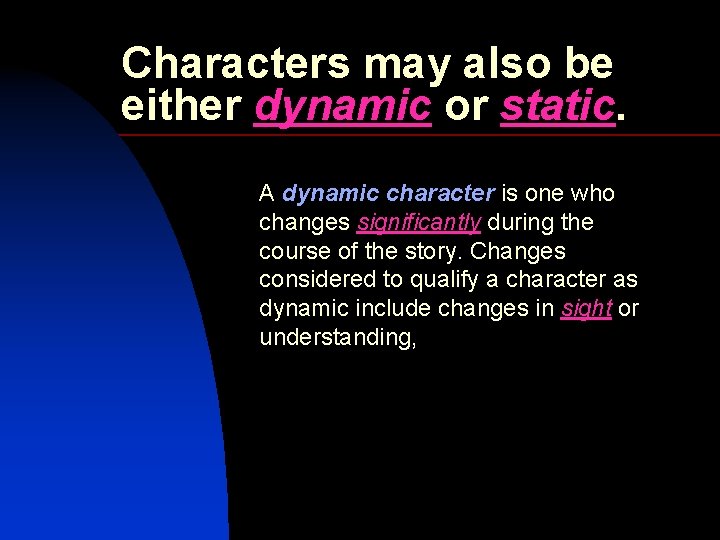 Characters may also be either dynamic or static.

A dynamic character is one who changes significantly during the course of the story. Changes considered to qualify a character as dynamic include changes in sight or understanding,